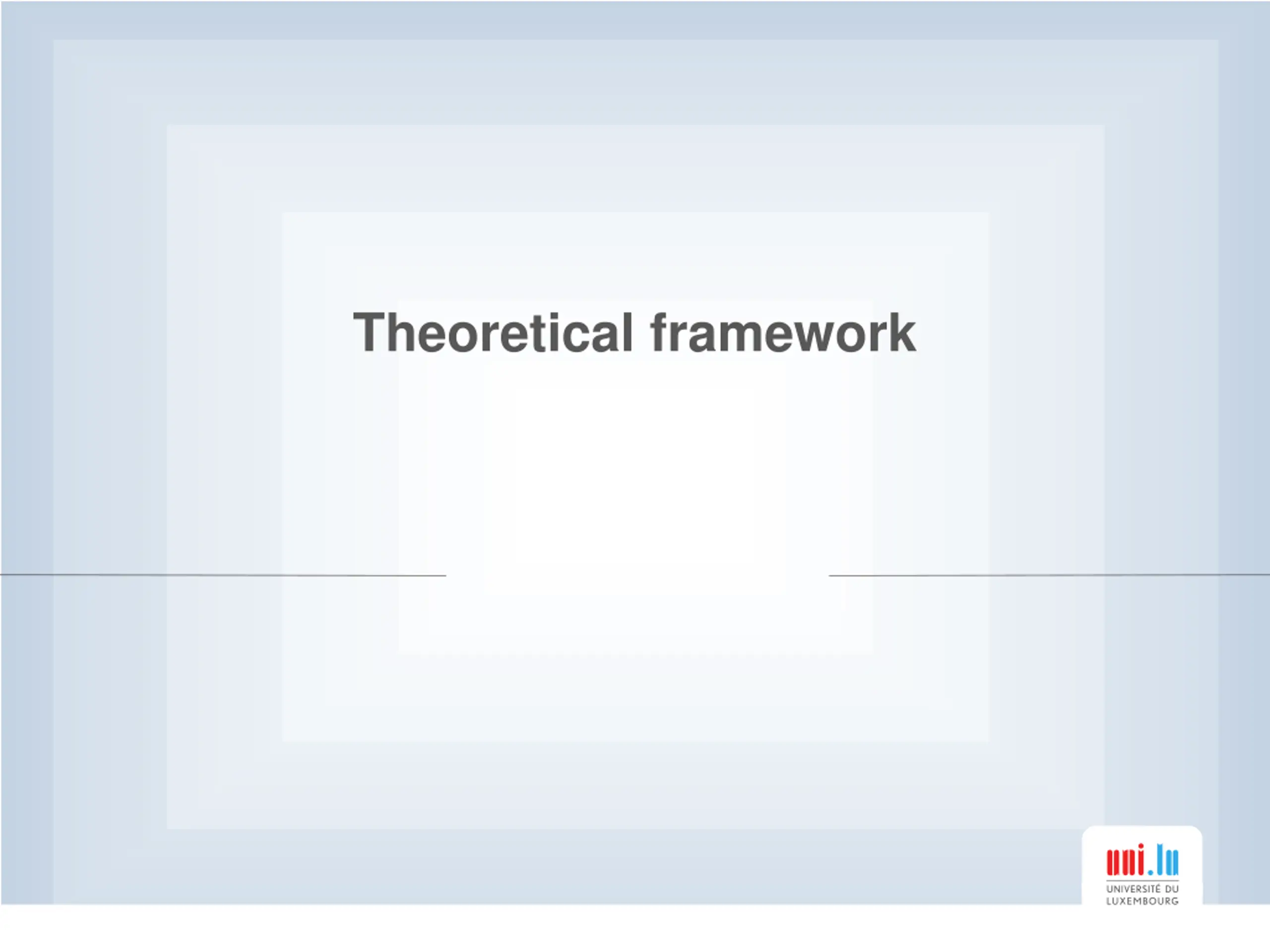 Theoretical framework

uni.lu
UNIVERSITÉ DU LUXEMBOURG